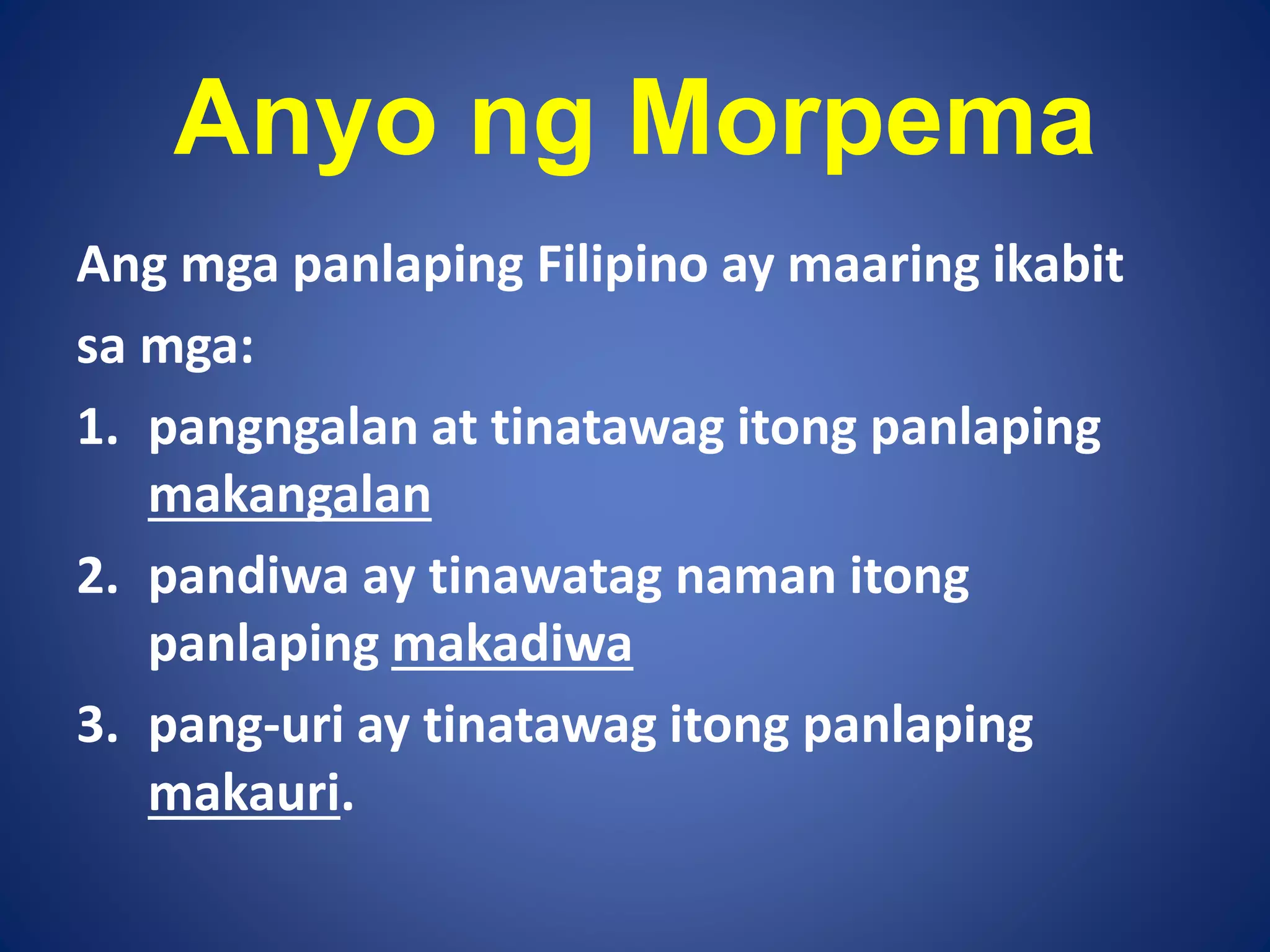 Anyo ng Morpema

Ang mga panlaping Filipino ay maaring ikabit sa mga:

1. pangngalan at tinatawag itong panlaping makangalan
2. pandiwa ay tinawatag naman itong panlaping makadiwa
3. pang-uri ay tinatawag itong panlaping makauri.